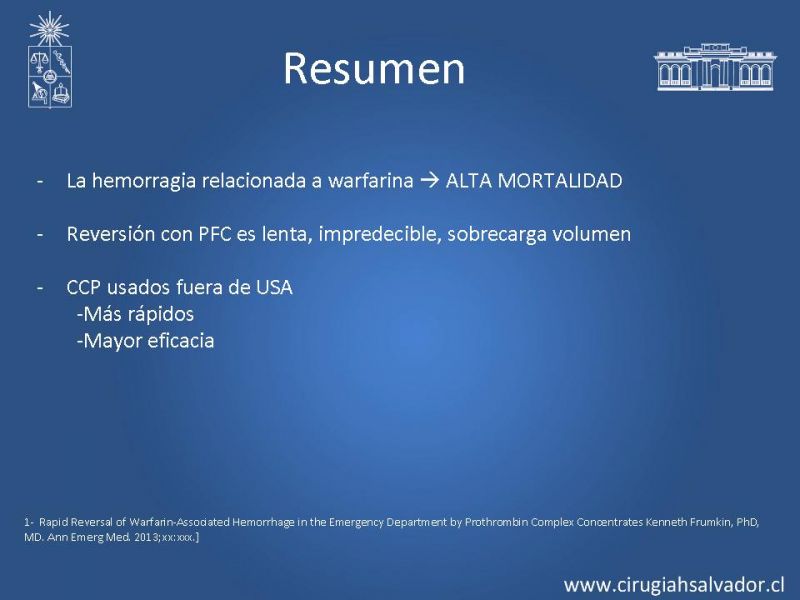 Resumen

- La hemorragia relacionada a warfarina → ALTA MORTALIDAD

- Reversión con PFC es lenta, impredecible, sobrecarga volumen

- CCP usados fuera de USA
-Más rápidos
-Mayor eficacia

1- Rapid Reversal of Warfarin-Associated Hemorrhage in the Emergency Department by Prothrombin Complex Concentrates Kenneth Frumkin, PhD, MD. Ann Emerg Med. 2013;xx:xxx.]

www.cirugiahsalvador.cl